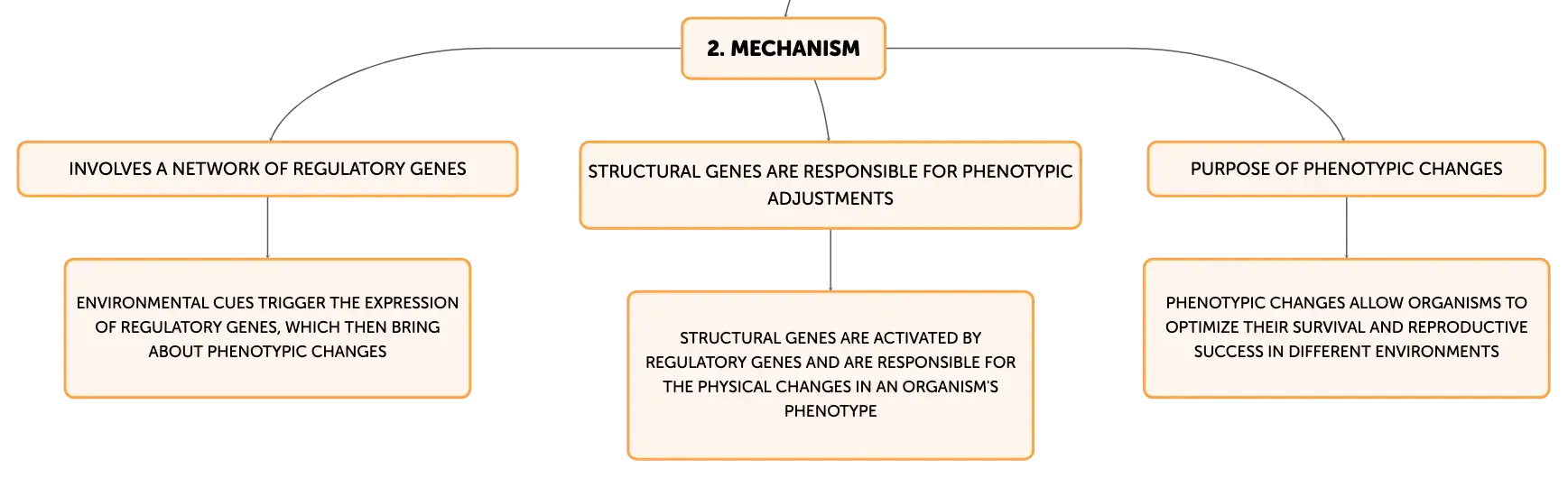 2. MECHANISM

INVOLVES A NETWORK OF REGULATORY GENES

ENVIRONMENTAL CUES TRIGGER THE EXPRESSION OF REGULATORY GENES, WHICH THEN BRING ABOUT PHENOTYPIC CHANGES

STRUCTURAL GENES ARE RESPONSIBLE FOR PHENOTYPIC ADJUSTMENTS

STRUCTURAL GENES ARE ACTIVATED BY REGULATORY GENES AND ARE RESPONSIBLE FOR THE PHYSICAL CHANGES IN AN ORGANISM'S PHENOTYPE

PURPOSE OF PHENOTYPIC CHANGES

PHENOTYPIC CHANGES ALLOW ORGANISMS TO OPTIMIZE THEIR SURVIVAL AND REPRODUCTIVE SUCCESS IN DIFFERENT ENVIRONMENTS